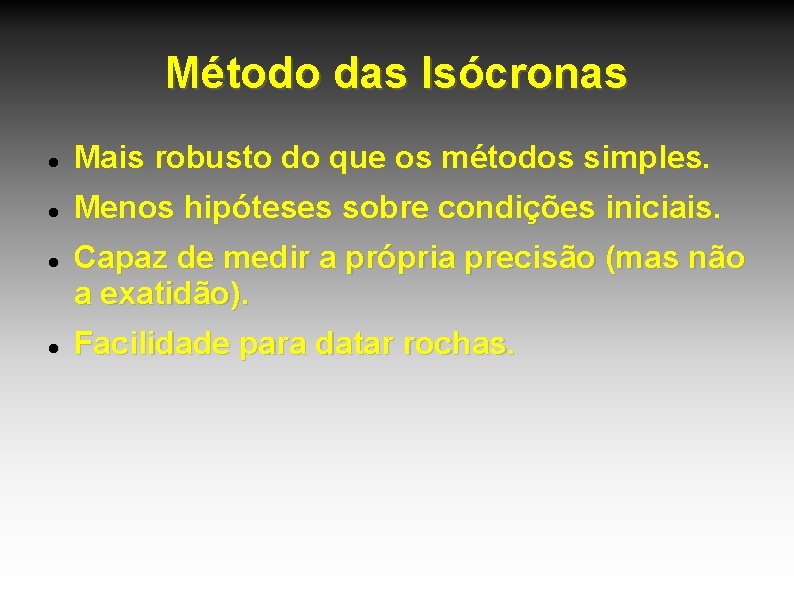 Método das Isócronas

- Mais robusto do que os métodos simples.
- Menos hipóteses sobre condições iniciais.
- Capaz de medir a própria precisão (mas não a exatidão).
- Facilidade para datar rochas.